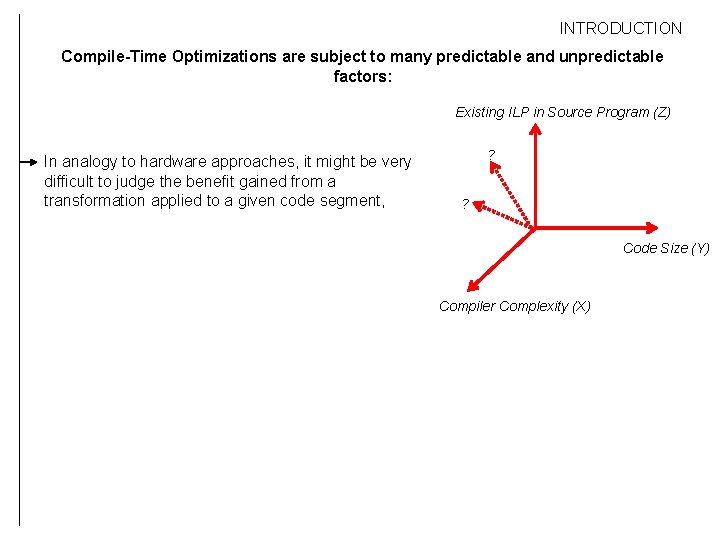 INTRODUCTION

Compile-Time Optimizations are subject to many predictable and unpredictable factors:

In analogy to hardware approaches, it might be very difficult to judge the benefit gained from a transformation applied to a given code segment,

Existing ILP in Source Program (Z)

?

?

Code Size (Y)

Compiler Complexity (X)